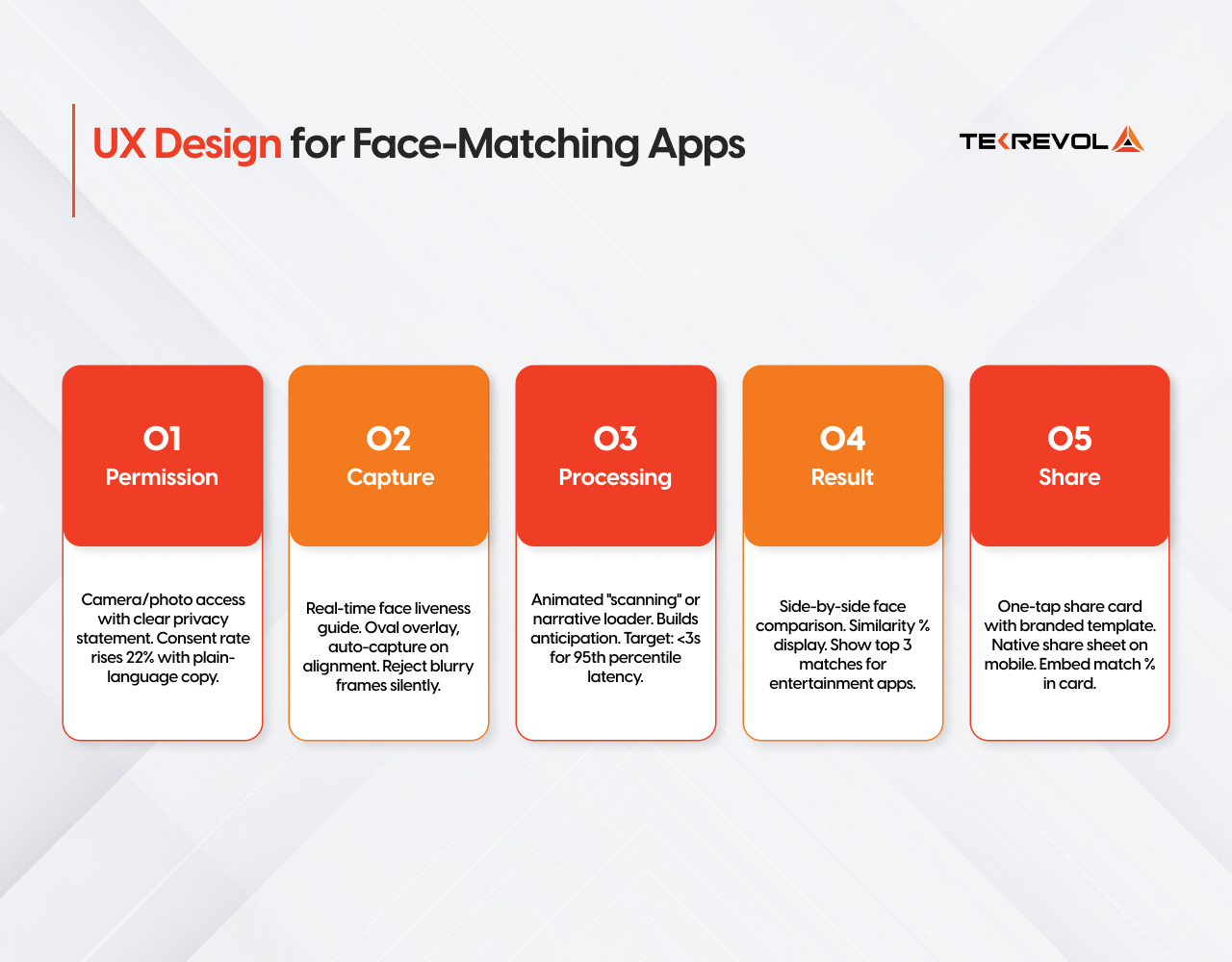 UX Design for Face-Matching Apps

TEKREVOL

01
Permission

Camera/photo access with clear privacy statement. Consent rate rises 22% with plain-language copy.

02
Capture

Real-time face liveness guide. Oval overlay, auto-capture on alignment. Reject blurry frames silently.

03
Processing

Animated "scanning" or narrative loader. Builds anticipation. Target: <3s for 95th percentile latency.

04
Result

Side-by-side face comparison. Similarity % display. Show top 3 matches for entertainment apps.

05
Share

One-tap share card with branded template. Native share sheet on mobile. Embed match % in card.